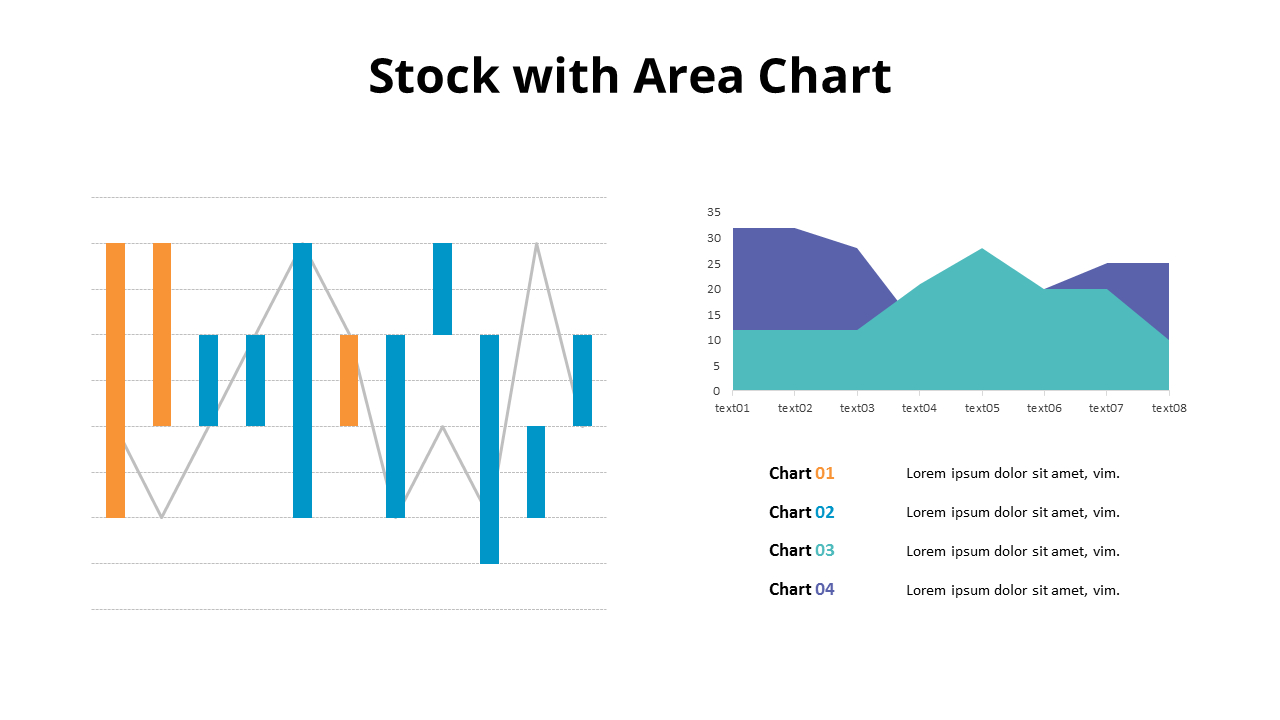 Stock with Area Chart

35
30
25
20
15
10
5
0
text01 text02 text03 text04 text05 text06 text07 text08

Chart 01 Lorem ipsum dolor sit amet, vim.

Chart 02 Lorem ipsum dolor sit amet, vim.

Chart 03 Lorem ipsum dolor sit amet, vim.

Chart 04 Lorem ipsum dolor sit amet, vim.